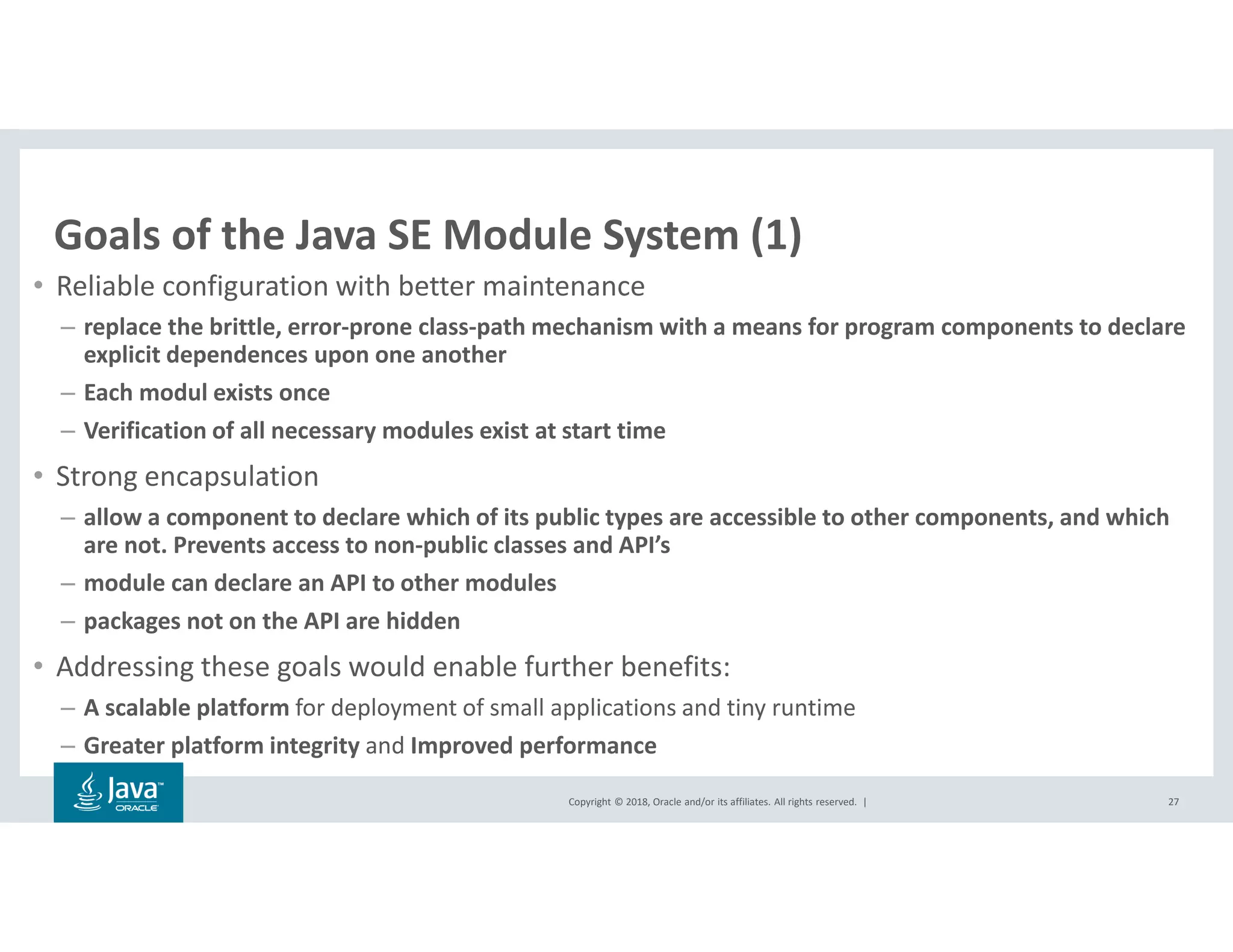 Goals of the Java SE Module System (1)

• Reliable configuration with better maintenance

– replace the brittle, error-prone class-path mechanism with a means for program components to declare explicit dependences upon one another

– Each modul exists once

– Verification of all necessary modules exist at start time

• Strong encapsulation

– allow a component to declare which of its public types are accessible to other components, and which are not. Prevents access to non-public classes and API's

– module can declare an API to other modules

– packages not on the API are hidden

• Addressing these goals would enable further benefits:

– A scalable platform for deployment of small applications and tiny runtime

– Greater platform integrity and Improved performance

Java™ ORACLE

Copyright © 2018, Oracle and/or its affiliates. All rights reserved. |

27